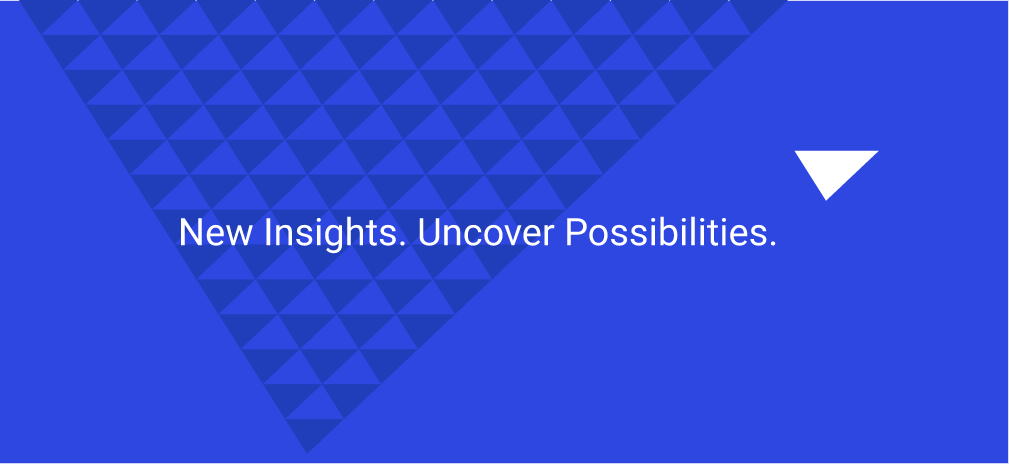 New Insights. Uncover Possibilities.